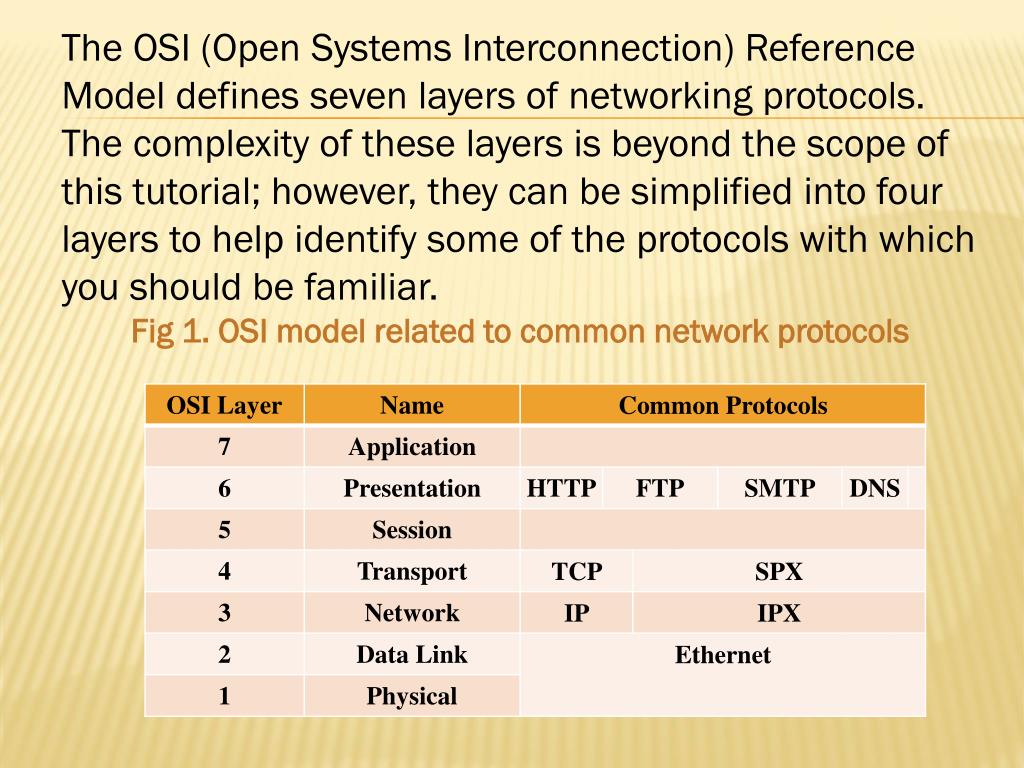 The OSI (Open Systems Interconnection) Reference Model defines seven layers of networking protocols. The complexity of these layers is beyond the scope of this tutorial; however, they can be simplified into four layers to help identify some of the protocols with which you should be familiar.

Fig 1. OSI model related to common network protocols

| OSI Layer | Name | Common Protocols | | | |
|---|---|---|---|---|---|
| 7 | Application | | | | |
| 6 | Presentation | HTTP | FTP | SMTP | DNS |
| 5 | Session | | | | |
| 4 | Transport | TCP | SPX | | |
| 3 | Network | IP | IPX | | |
| 2 | Data Link | Ethernet | | | |
| 1 | Physical | | | | |